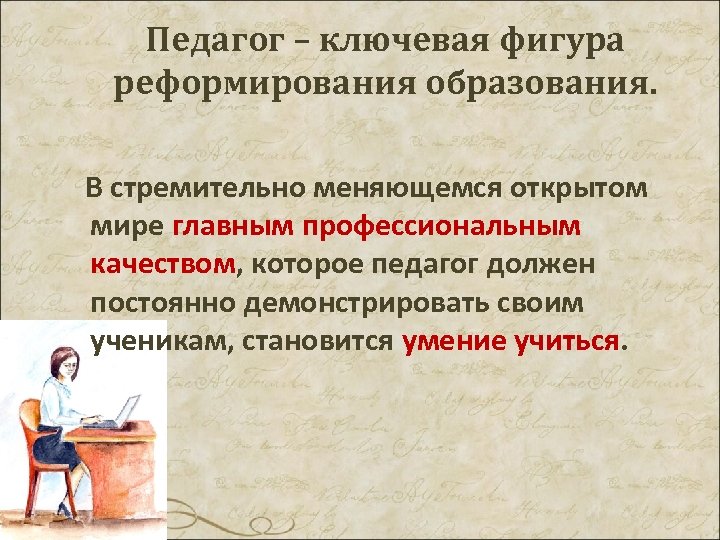 Педагог – ключевая фигура реформирования образования.

В стремительно меняющемся открытом мире главным профессиональным качеством, которое педагог должен постоянно демонстрировать своим ученикам, становится умение учиться.